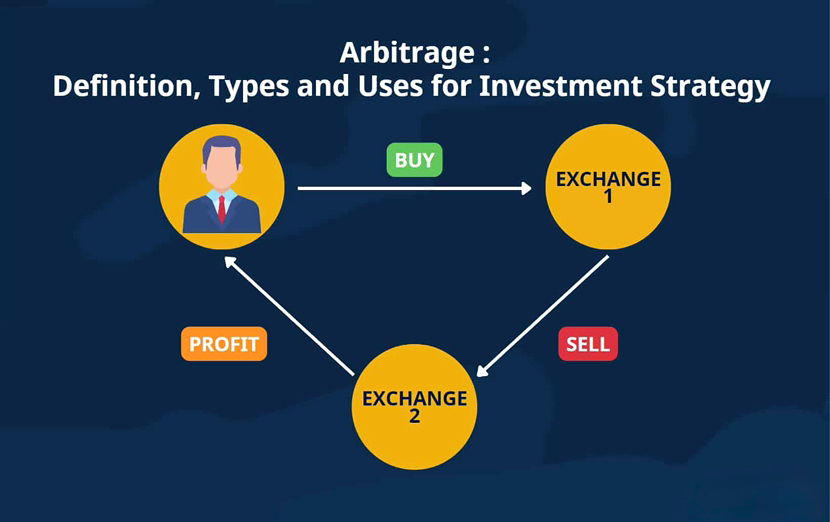 Arbitrage :
Definition, Types and Uses for Investment Strategy

BUY

EXCHANGE 1

SELL

EXCHANGE 2

PROFIT